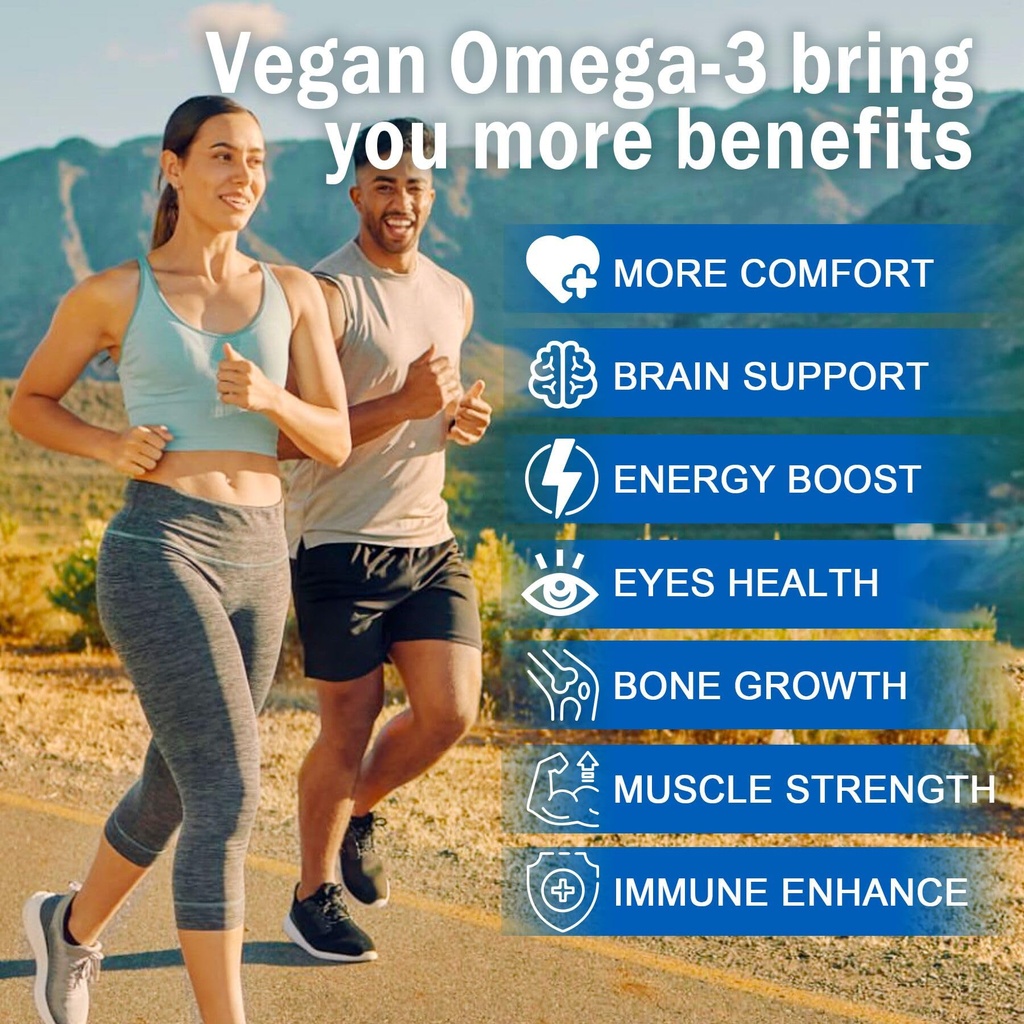 Vegan Omega-3 bring you more benefits

MORE COMFORT

BRAIN SUPPORT

ENERGY BOOST

EYES HEALTH

BONE GROWTH

MUSCLE STRENGTH

IMMUNE ENHANCE